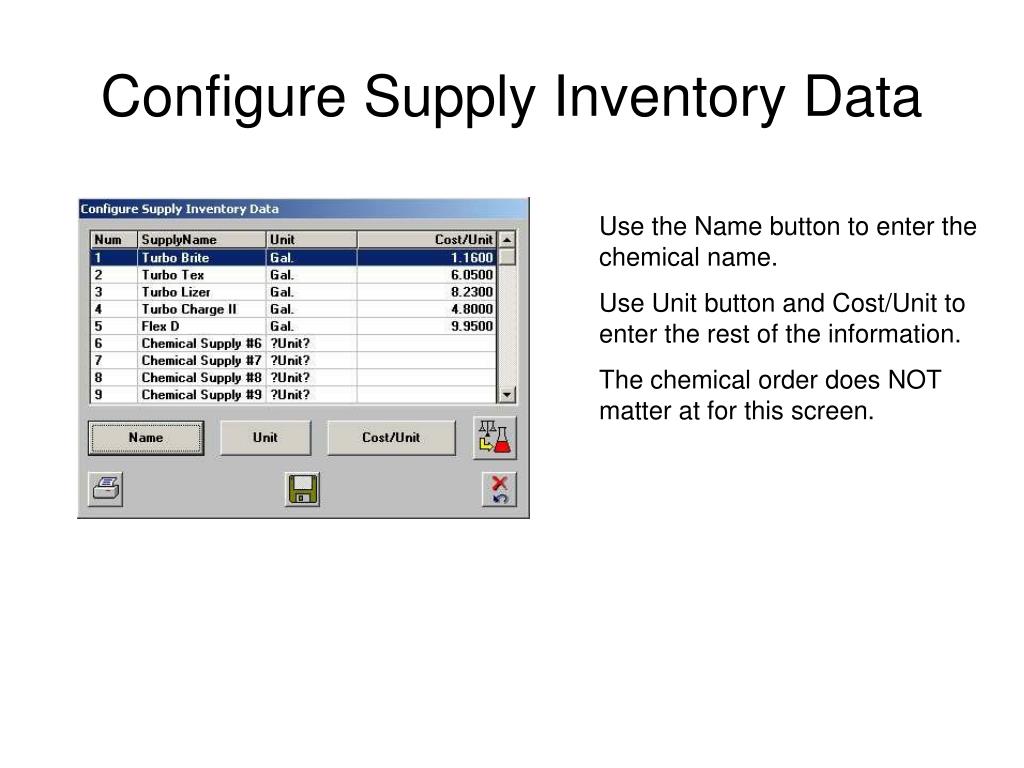 Configure Supply Inventory Data

Configure Supply Inventory Data

| Num | SupplyName | Unit | Cost/Unit |
|---|---|---|---|
| 1 | Turbo Brite | Gal. | 1.1600 |
| 2 | Turbo Tex | Gal. | 6.0500 |
| 3 | Turbo Lizer | Gal. | 8.2300 |
| 4 | Turbo Charge II | Gal. | 4.8000 |
| 5 | Flex D | Gal. | 9.9500 |
| 6 | Chemical Supply #6 | ?Unit? | |
| 7 | Chemical Supply #7 | ?Unit? | |
| 8 | Chemical Supply #8 | ?Unit? | |
| 9 | Chemical Supply #9 | ?Unit? | |

Name Unit Cost/Unit

Use the Name button to enter the chemical name.

Use Unit button and Cost/Unit to enter the rest of the information.

The chemical order does NOT matter at for this screen.